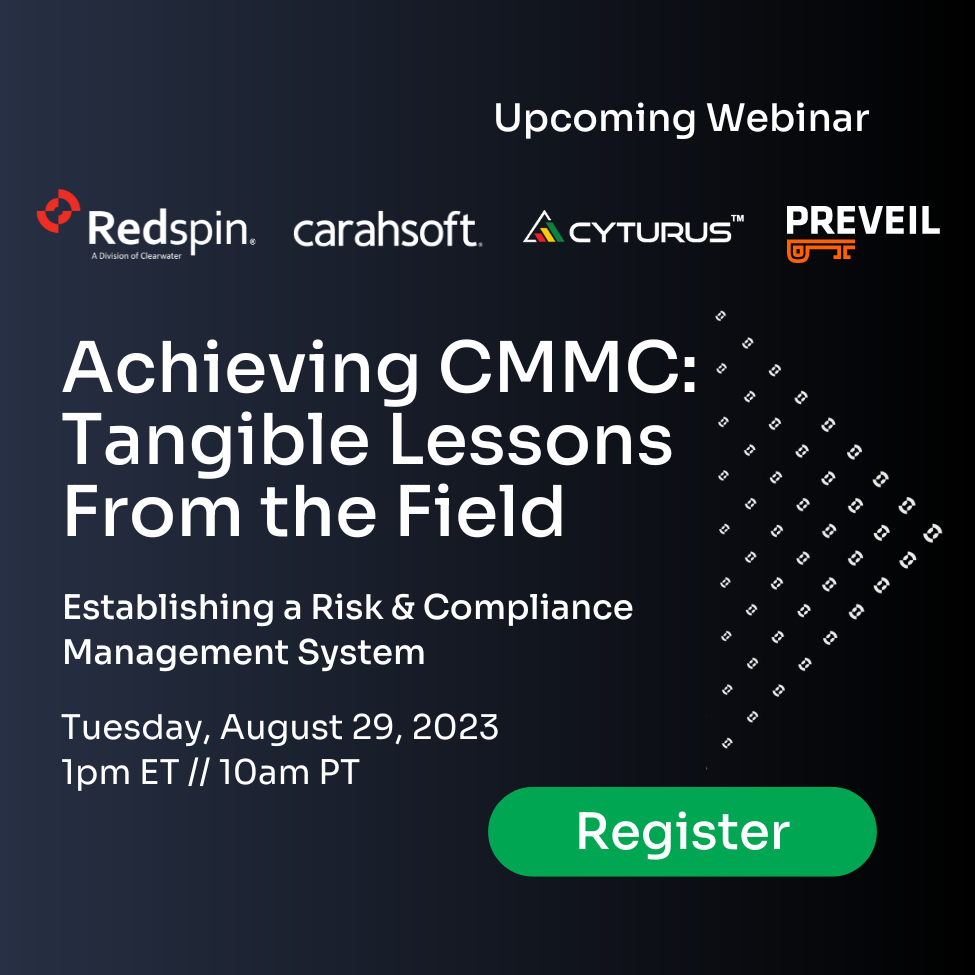 Upcoming Webinar

Redspin. A Division of Clearwater

carahsoft.

CYTURUS™

PREVEIL

Achieving CMMC: Tangible Lessons From the Field

Establishing a Risk & Compliance Management System

Tuesday, August 29, 2023
1pm ET // 10am PT

Register